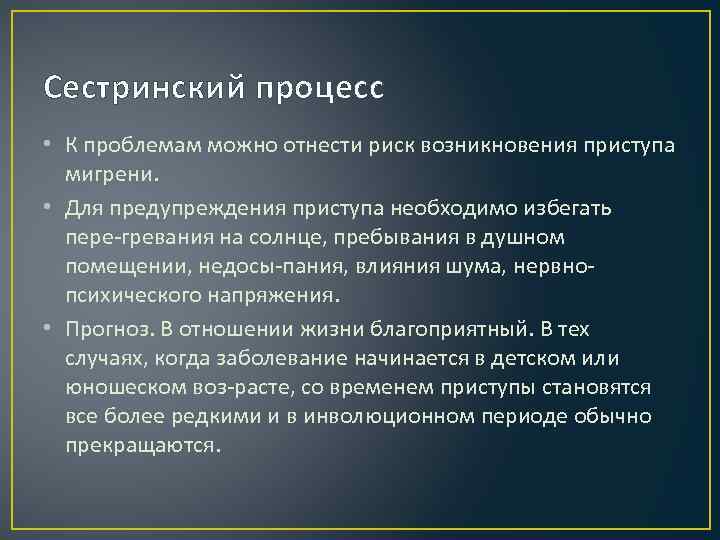 Сестринский процесс

• К проблемам можно отнести риск возникновения приступа мигрени.

• Для предупреждения приступа необходимо избегать пере-гревания на солнце, пребывания в душном помещении, недосы-пания, влияния шума, нервно-психического напряжения.

• Прогноз. В отношении жизни благоприятный. В тех случаях, когда заболевание начинается в детском или юношеском воз-расте, со временем приступы становятся все более редкими и в инволюционном периоде обычно прекращаются.